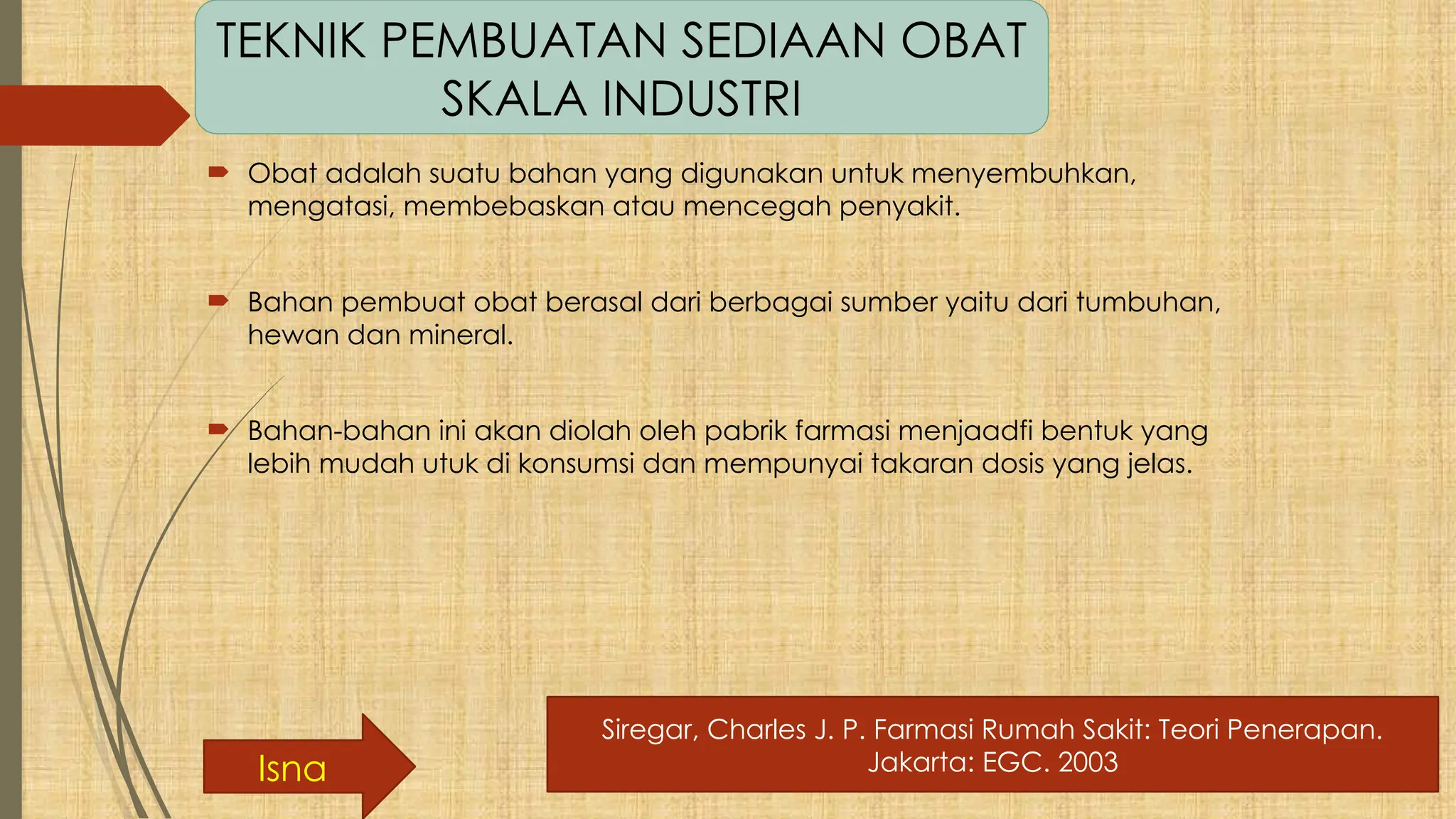 TEKNIK PEMBUATAN SEDIAAN OBAT SKALA INDUSTRI

Obat adalah suatu bahan yang digunakan untuk menyembuhkan, mengatasi, membebaskan atau mencegah penyakit.

Bahan pembuat obat berasal dari berbagai sumber yaitu dari tumbuhan, hewan dan mineral.

Bahan-bahan ini akan diolah oleh pabrik farmasi menjaadfi bentuk yang lebih mudah utuk di konsumsi dan mempunyai takaran dosis yang jelas.

Isna

Siregar, Charles J. P. Farmasi Rumah Sakit: Teori Penerapan. Jakarta: EGC. 2003